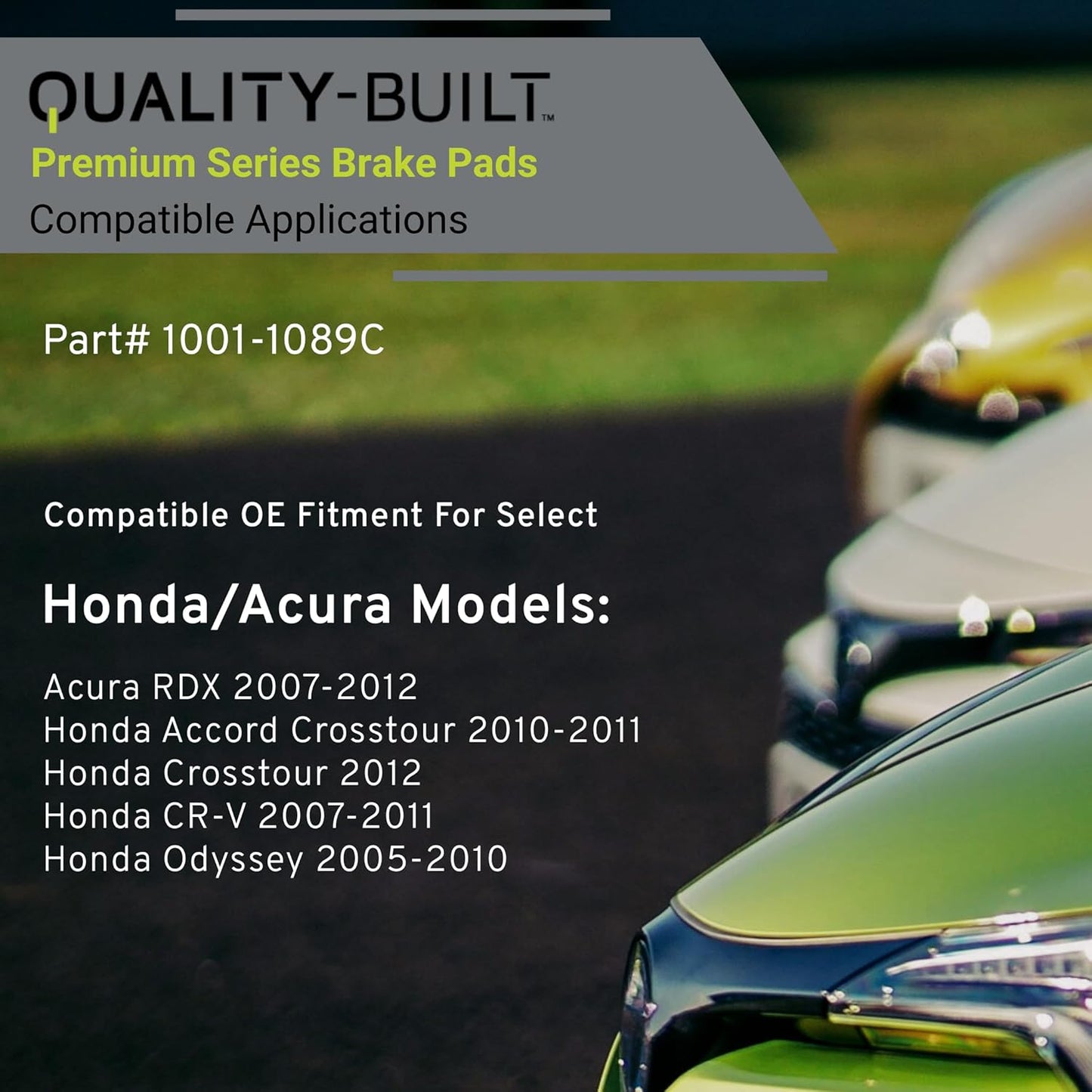 QUALITY-BUILT™
Premium Series Brake Pads
Compatible Applications

Part# 1001-1089C

Compatible OE Fitment For Select

Honda/Acura Models:

Acura RDX 2007-2012
Honda Accord Crosstour 2010-2011
Honda Crosstour 2012
Honda CR-V 2007-2011
Honda Odyssey 2005-2010